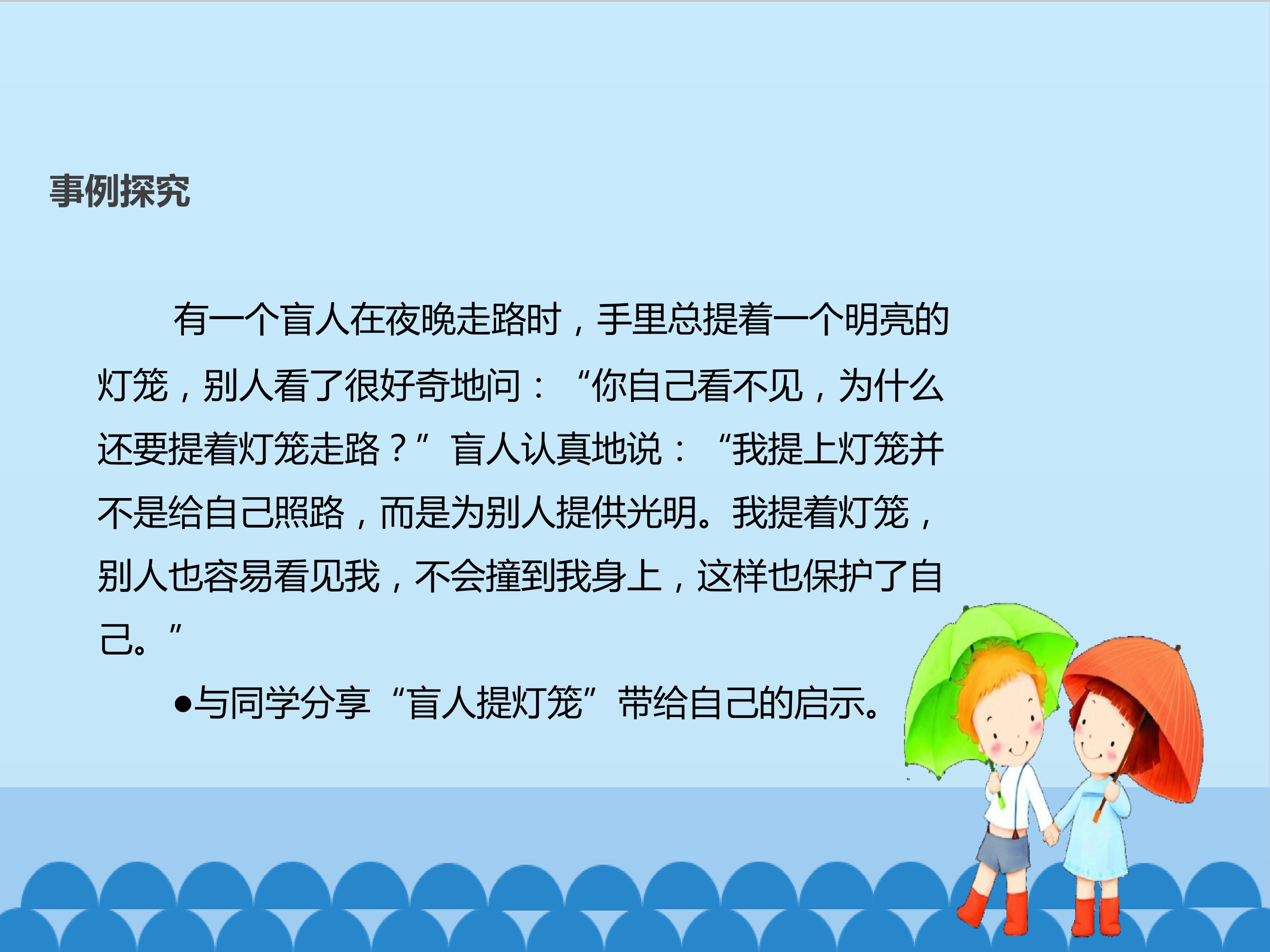 事例探究

有一个盲人在夜晚走路时，手里总提着一个明亮的灯笼，别人看了很好奇地问：“你自己看不见，为什么还要提着灯笼走路？”盲人认真地说：“我提上灯笼并不是给自己照路，而是为别人提供光明。我提着灯笼，别人也容易看见我，不会撞到我身上，这样也保护了自己。”

• 与同学分享“盲人提灯笼”带给自己的启示。